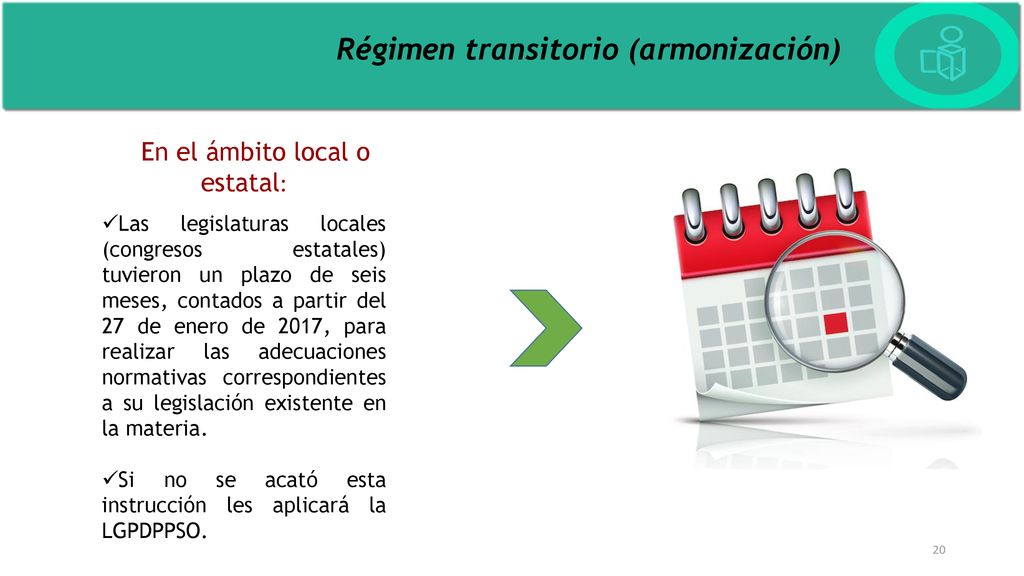 Régimen transitorio (armonización)

En el ámbito local o estatal:

✓Las legislaturas locales (congresos estatales) tuvieron un plazo de seis meses, contados a partir del 27 de enero de 2017, para realizar las adecuaciones normativas correspondientes a su legislación existente en la materia.

✓Si no se acató esta instrucción les aplicará la LGPDPPSO.

20